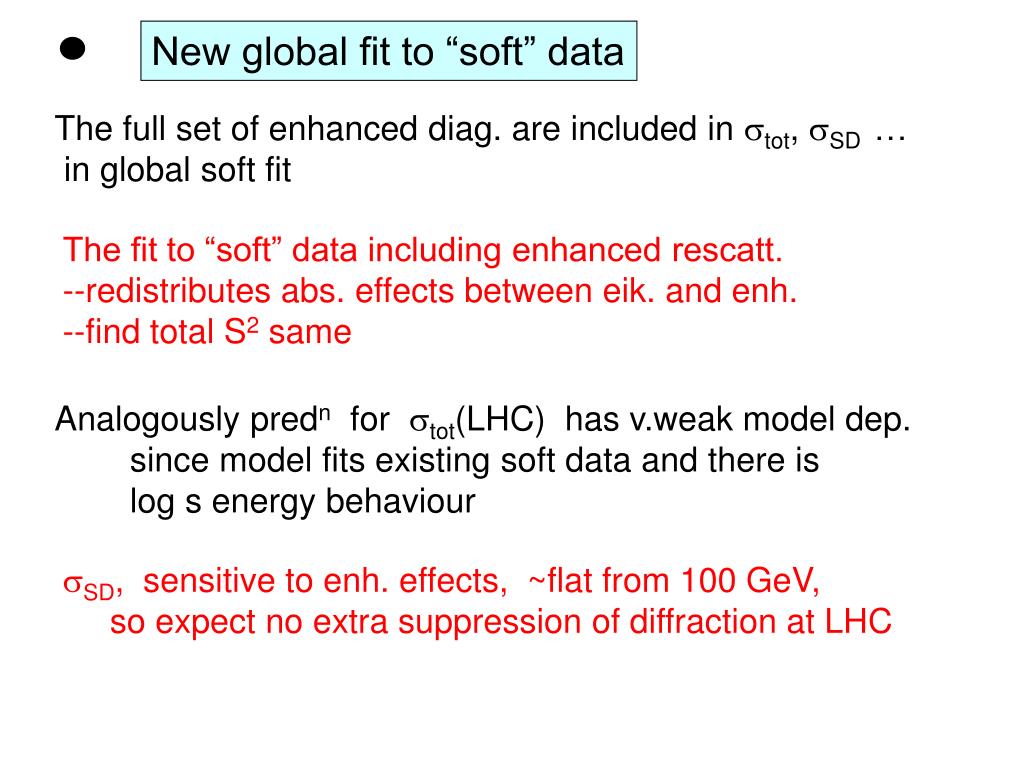 New global fit to “soft” data

The full set of enhanced diag. are included in $\sigma_{tot}$, $\sigma_{SD}$ … in global soft fit

The fit to “soft” data including enhanced rescatt.
--redistributes abs. effects between eik. and enh.
--find total $S^2$ same

Analogously pred$^n$ for $\sigma_{tot}$(LHC) has v.weak model dep. since model fits existing soft data and there is log s energy behaviour

$\sigma_{SD}$, sensitive to enh. effects, ~flat from 100 GeV, so expect no extra suppression of diffraction at LHC